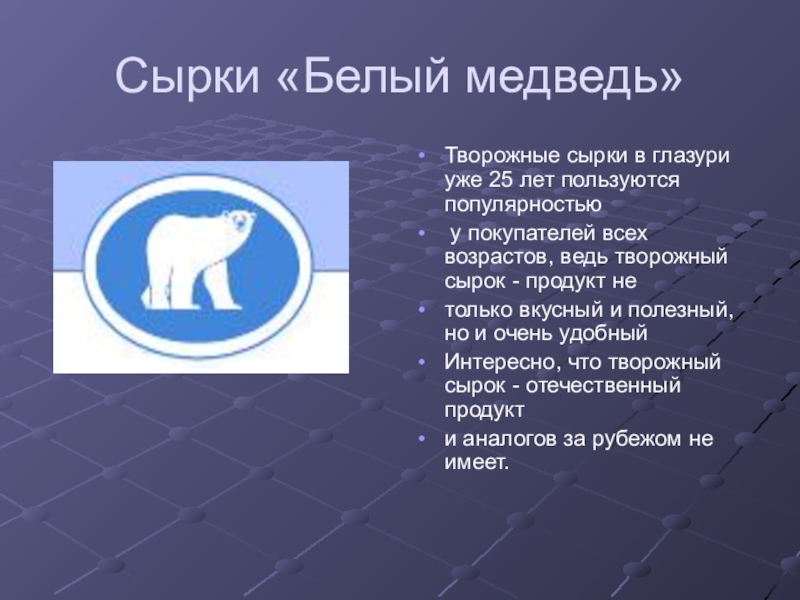 Сырки «Белый медведь»

• Творожные сырки в глазури уже 25 лет пользуются популярностью

• у покупателей всех возрастов, ведь творожный сырок - продукт не

• только вкусный и полезный, но и очень удобный

• Интересно, что творожный сырок - отечественный продукт

• и аналогов за рубежом не имеет.